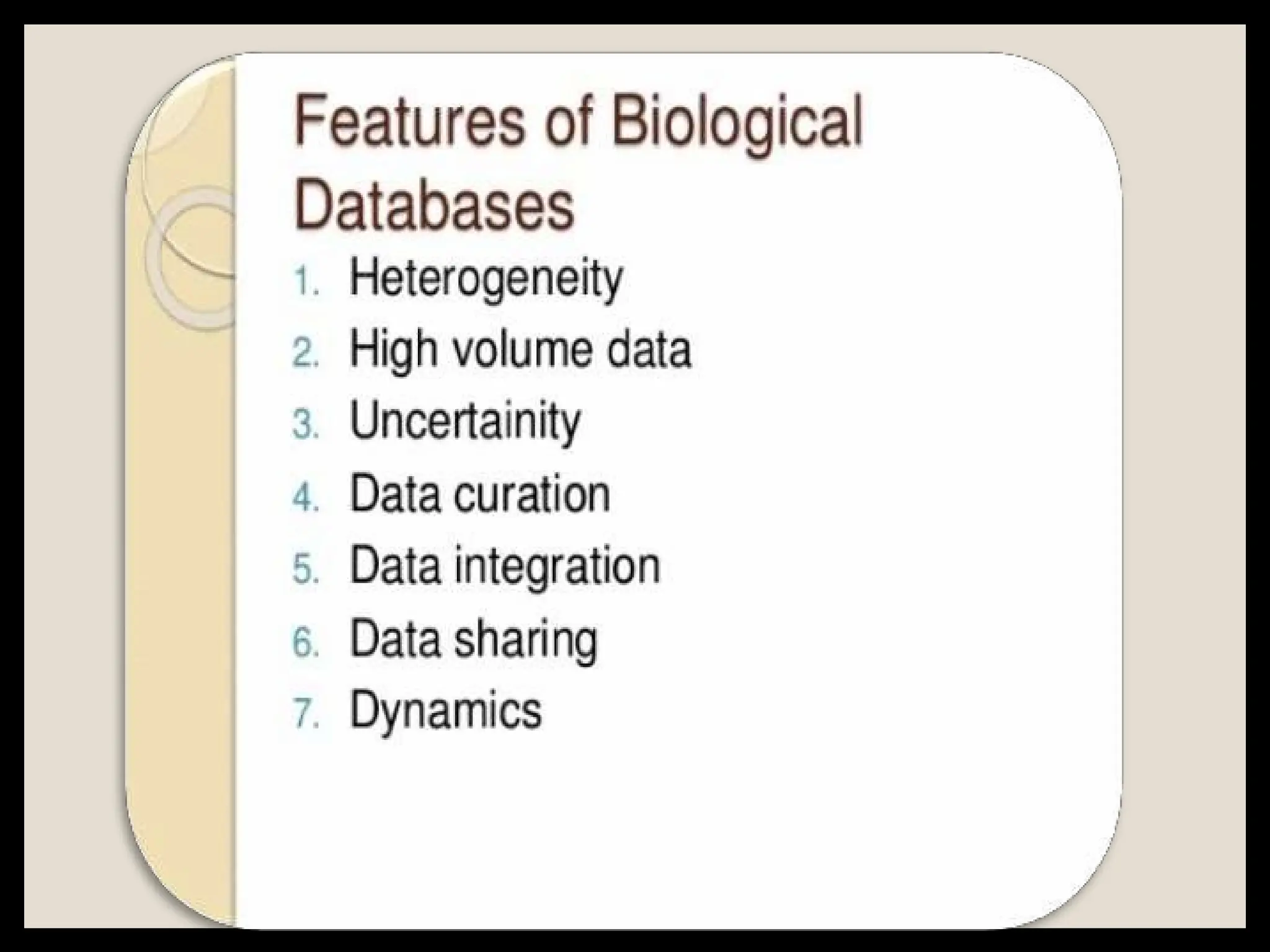 Features of Biological Databases

1. Heterogeneity
2. High volume data
3. Uncertainity
4. Data curation
5. Data integration
6. Data sharing
7. Dynamics